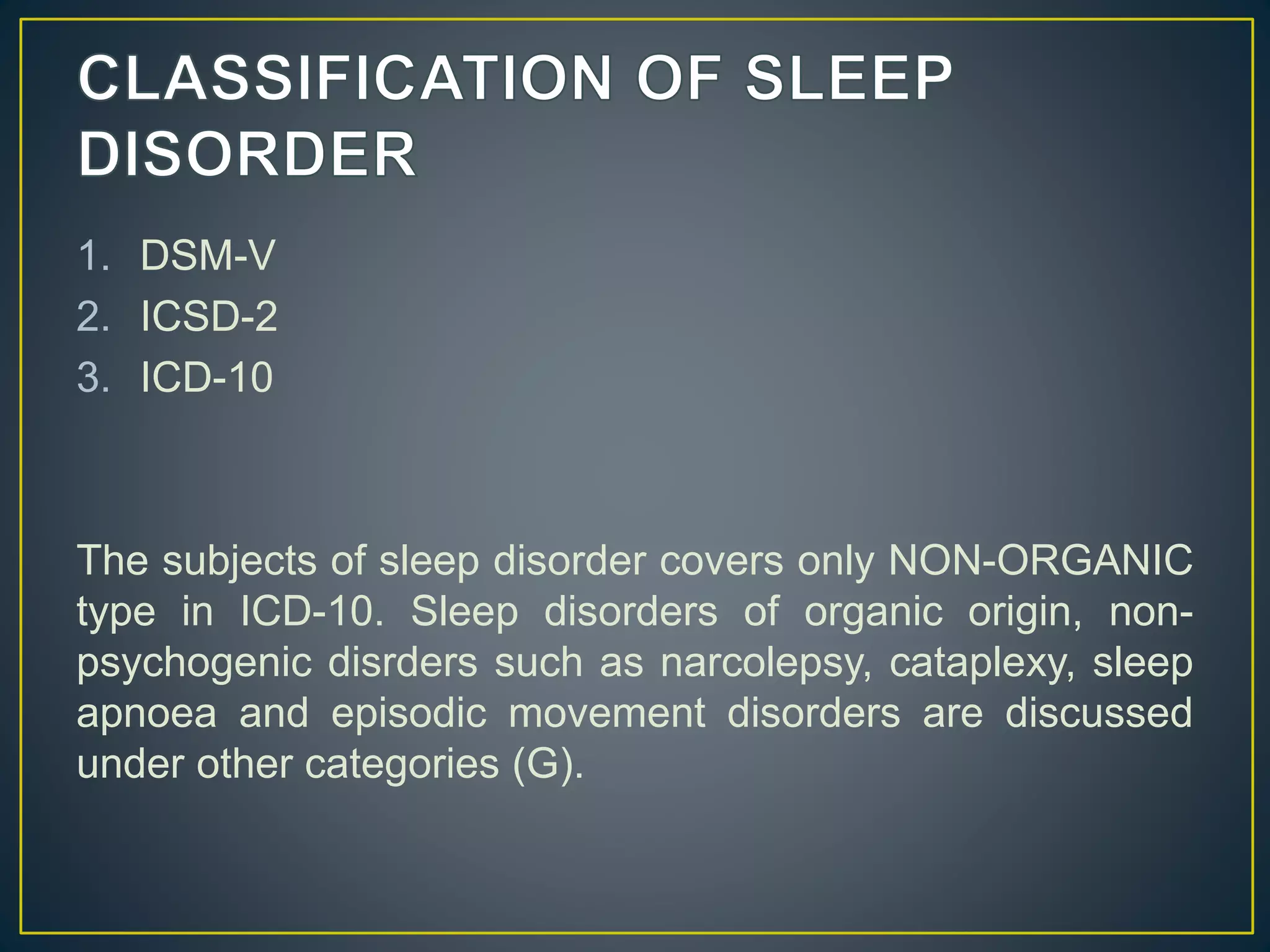 CLASSIFICATION OF SLEEP DISORDER

1. DSM-V
2. ICSD-2
3. ICD-10

The subjects of sleep disorder covers only NON-ORGANIC type in ICD-10. Sleep disorders of organic origin, non-psychogenic disrders such as narcolepsy, cataplexy, sleep apnoea and episodic movement disorders are discussed under other categories (G).